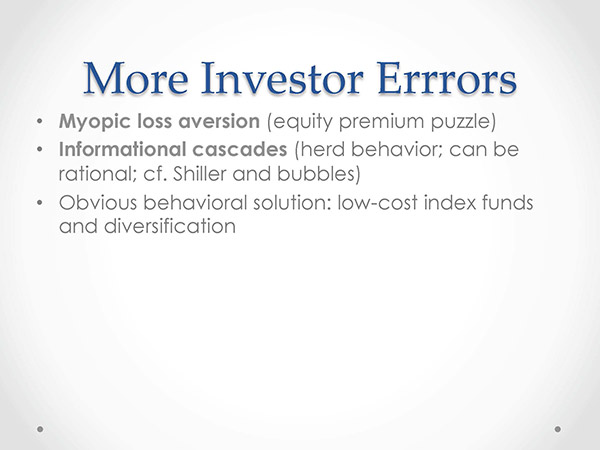 More Investor Errrors

• Myopic loss aversion (equity premium puzzle)
• Informational cascades (herd behavior; can be rational; cf. Shiller and bubbles)
• Obvious behavioral solution: low-cost index funds and diversification